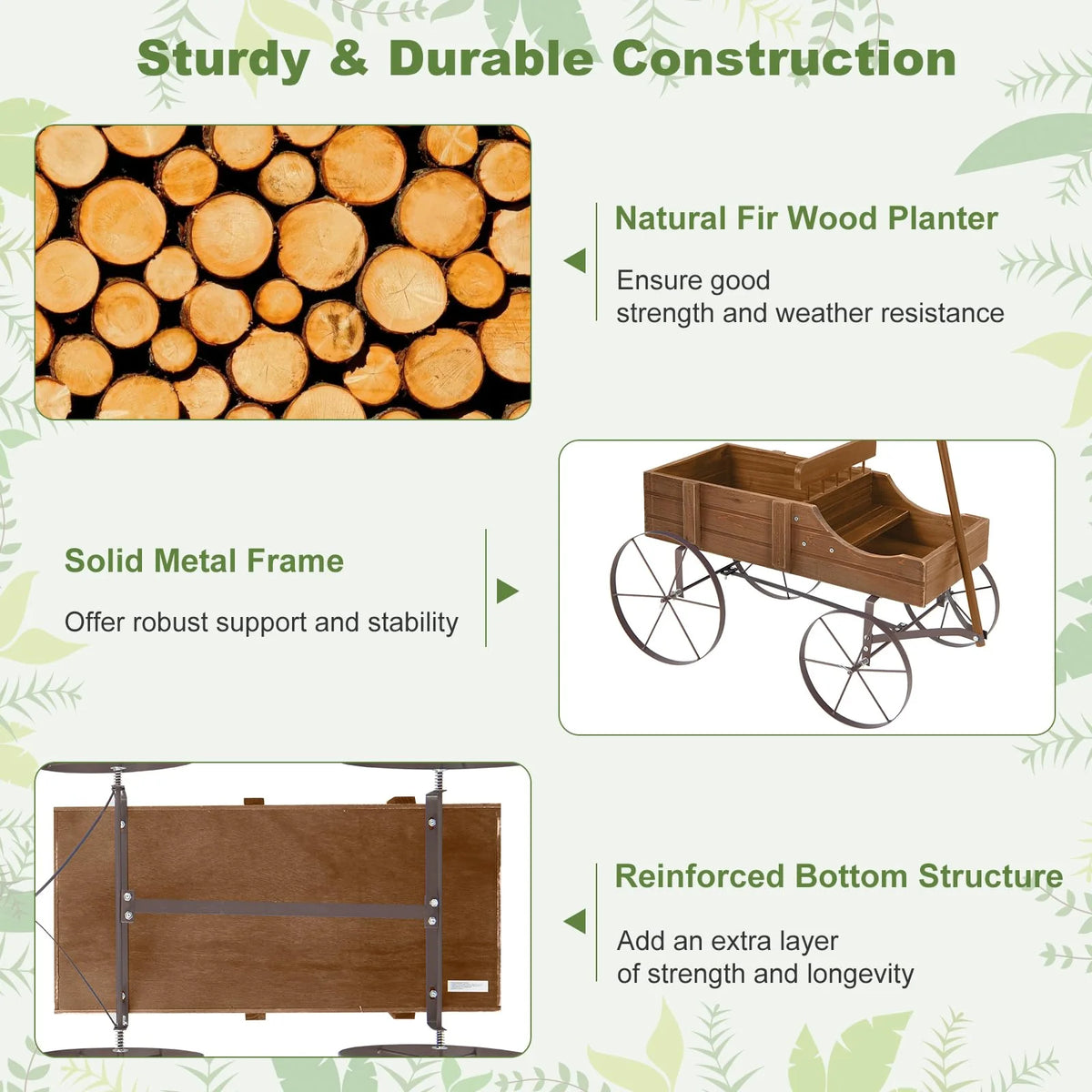 Sturdy & Durable Construction

Natural Fir Wood Planter

Ensure good strength and weather resistance

Solid Metal Frame

Offer robust support and stability

Reinforced Bottom Structure

Add an extra layer of strength and longevity